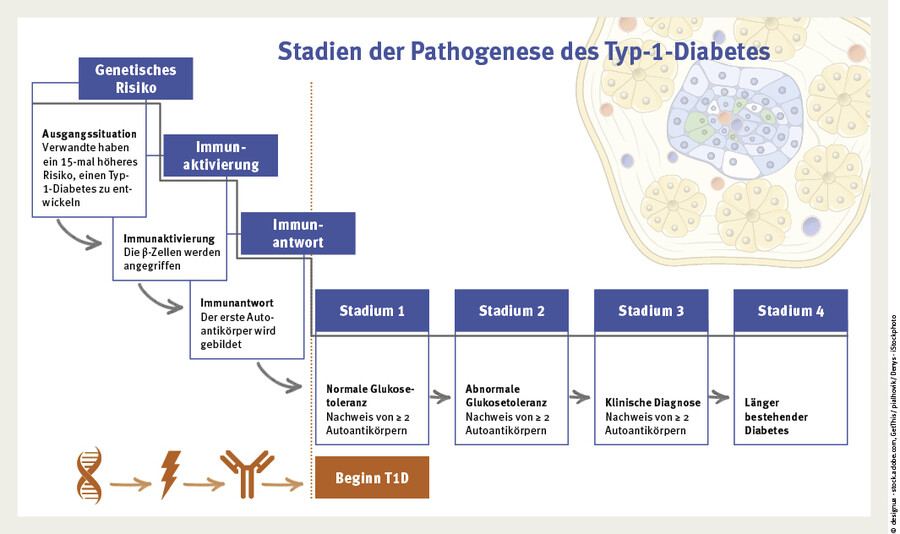 Stadien der Pathogenese des Typ-1-Diabetes

Genetisches Risiko

Ausgangssituation
Verwandte haben ein 15-mal höheres Risiko, einen Typ-1-Diabetes zu entwickeln

Immunaktivierung

Immunaktivierung
Die β-Zellen werden angegriffen

Immunantwort

Immunantwort
Der erste Autoantikörper wird gebildet

Stadium 1

Normale Glukosetoleranz
Nachweis von ≥ 2 Autoantikörpern

Stadium 2

Abnormale Glukosetoleranz
Nachweis von ≥ 2 Autoantikörpern

Stadium 3

Klinische Diagnose
Nachweis von ≥ 2 Autoantikörpern

Stadium 4

Länger bestehender Diabetes

Beginn T1D

© designua - stock.adobe.com, GetThis/ pialhovik/ Denys - iStockphoto